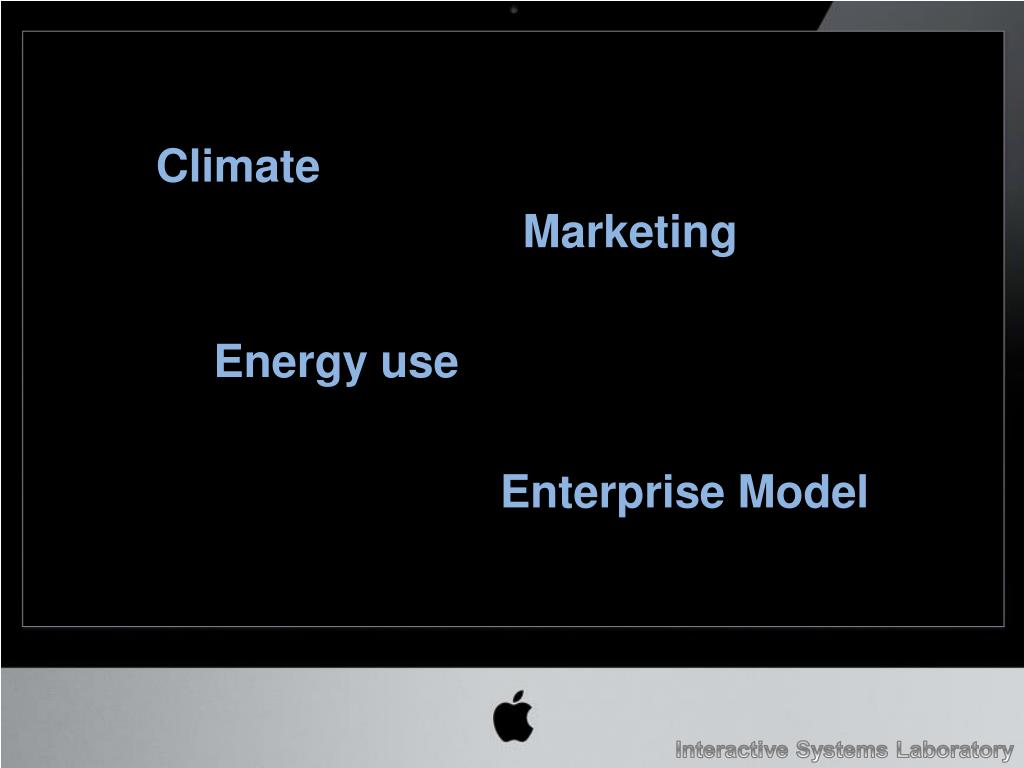 Climate

Marketing

Energy use

Enterprise Model

Interactive Systems Laboratory